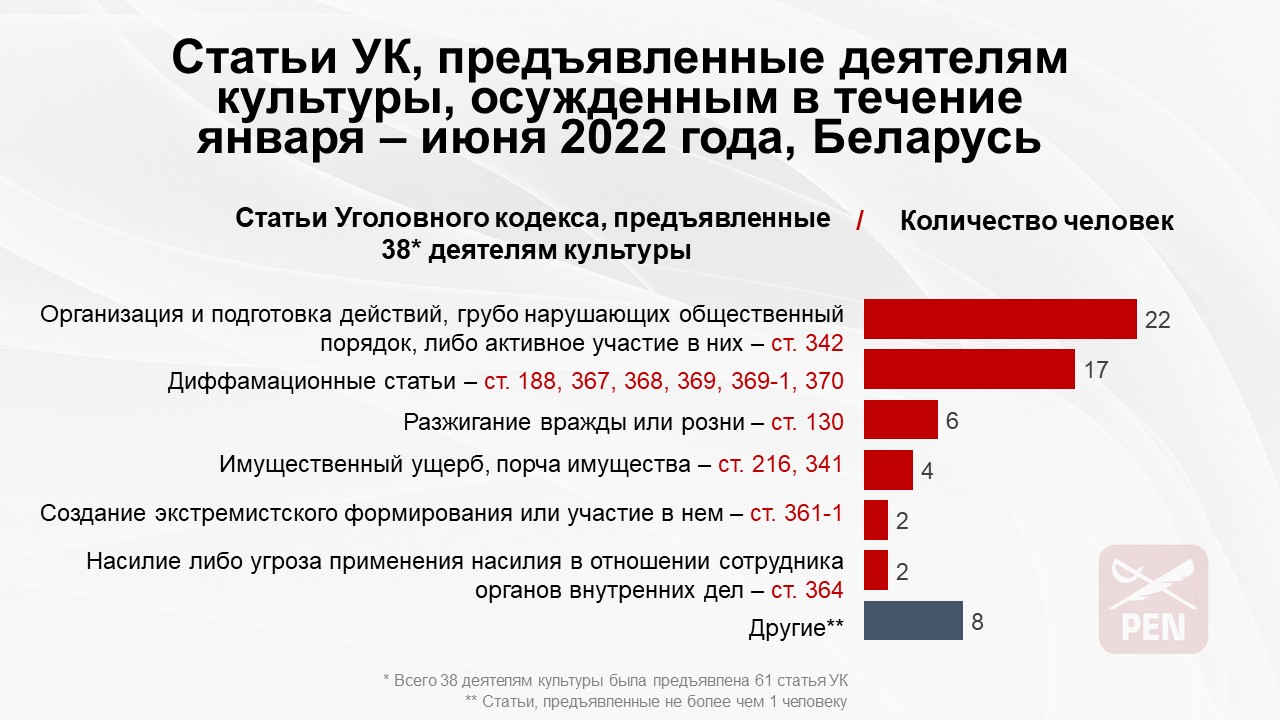 Статьи УК, предъявленные деятелям культуры, осужденным в течение января – июня 2022 года, Беларусь

Статьи Уголовного кодекса, предъявленные 38* деятелям культуры / Количество человек

Организация и подготовка действий, грубо нарушающих общественный порядок, либо активное участие в них – ст. 342 22

Диффамационные статьи – ст. 188, 367, 368, 369, 369-1, 370 17

Разжигание вражды или розни – ст. 130 6

Имущественный ущерб, порча имущества – ст. 216, 341 4

Создание экстремистского формирования или участие в нем – ст. 361-1 2

Насилие либо угроза применения насилия в отношении сотрудника органов внутренних дел – ст. 364 2

Другие** 8

PEN

* Всего 38 деятелям культуры была предъявлена 61 статья УК
** Статьи, предъявленные не более чем 1 человеку